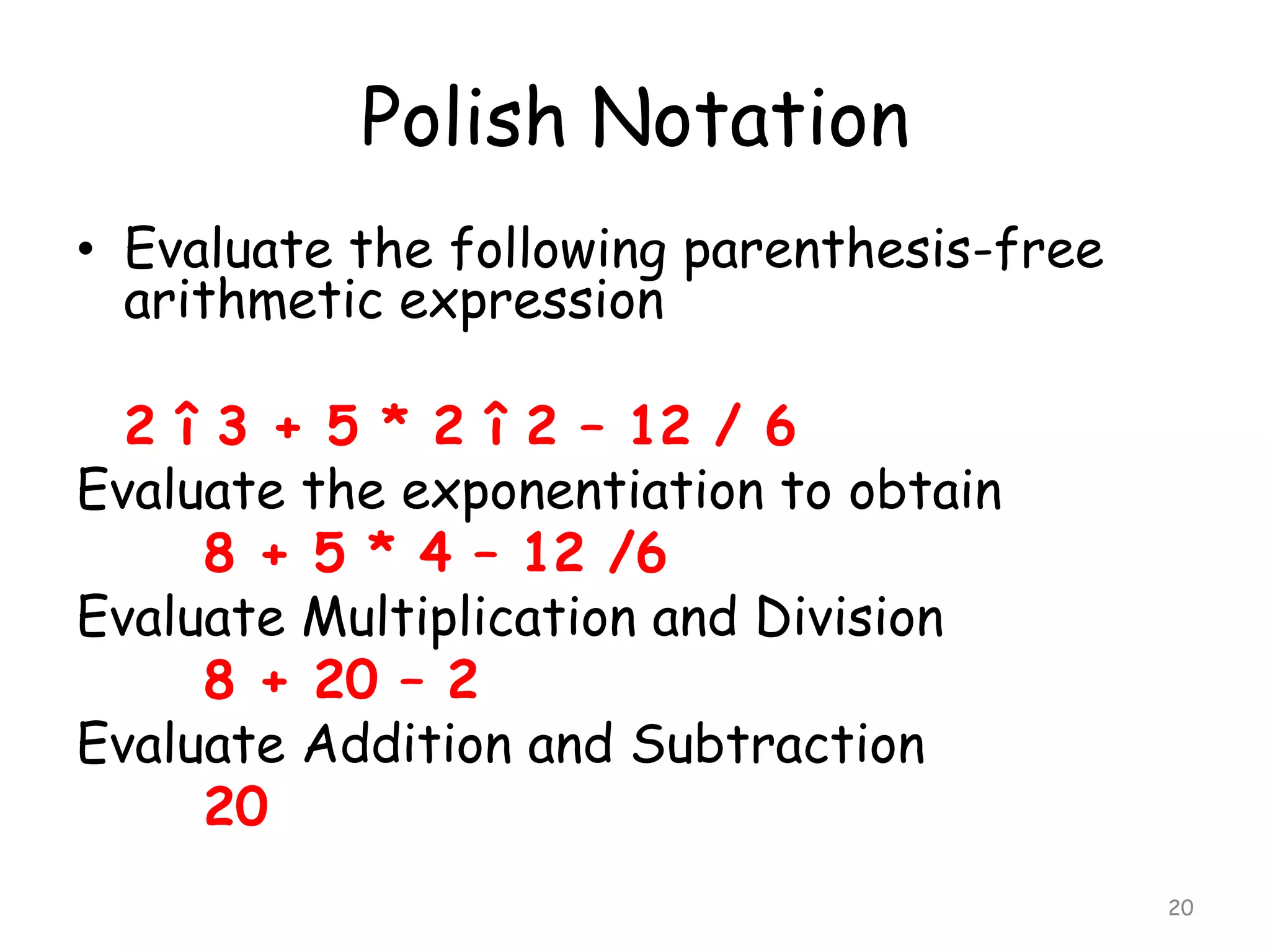 Polish Notation

• Evaluate the following parenthesis-free arithmetic expression

2 î 3 + 5 * 2 î 2 – 12 / 6

Evaluate the exponentiation to obtain

8 + 5 * 4 – 12 /6

Evaluate Multiplication and Division

8 + 20 – 2

Evaluate Addition and Subtraction

20

20